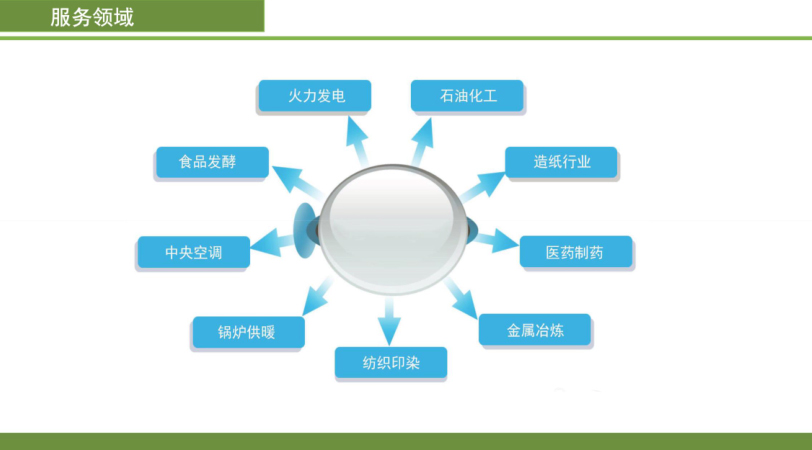 服务领域

火力发电

石油化工

食品发酵

造纸行业

中央空调

医药制药

锅炉供暖

金属冶炼

纺织印染